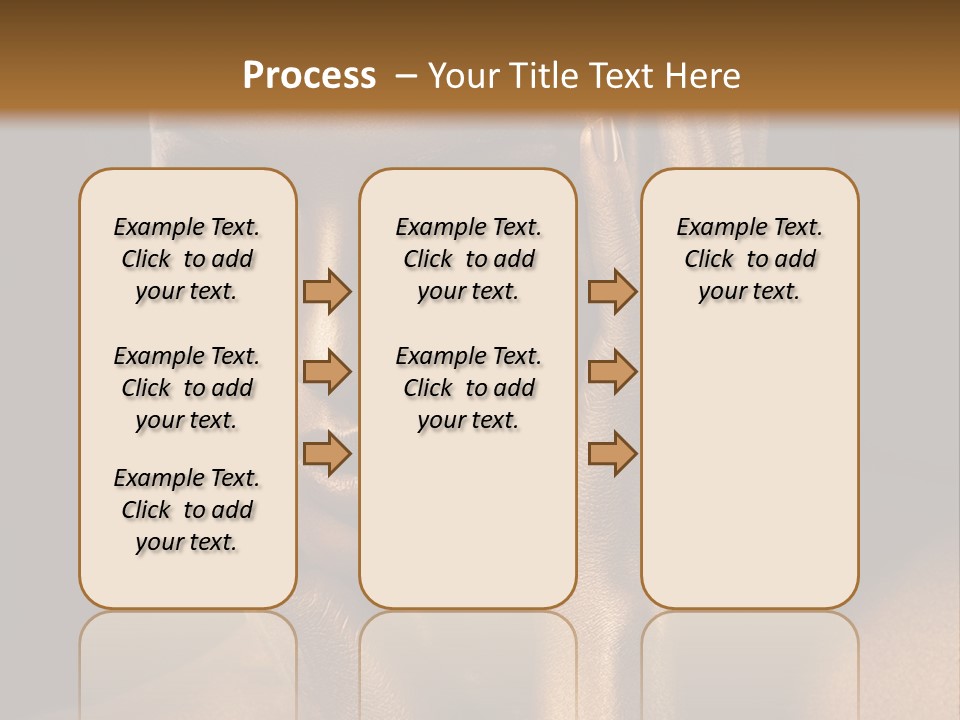 Process – Your Title Text Here

Example Text. Click to add your text.

Example Text. Click to add your text.

Example Text. Click to add your text.

Example Text. Click to add your text.

Example Text. Click to add your text.

Example Text. Click to add your text.